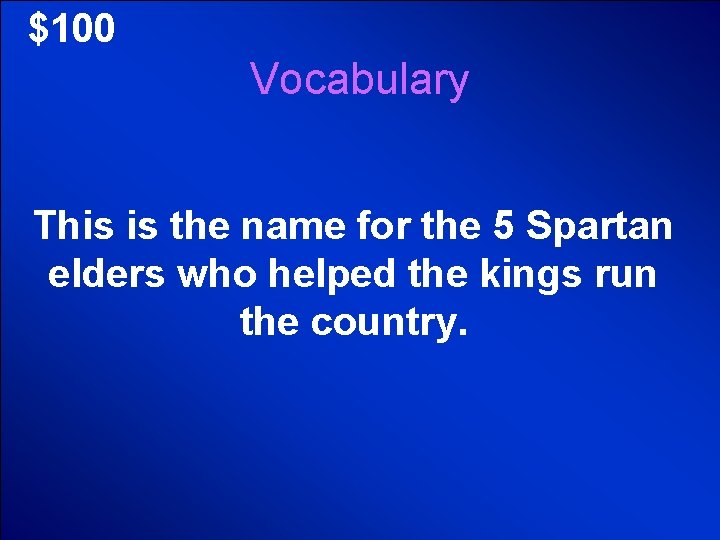 $100

Vocabulary

This is the name for the 5 Spartan elders who helped the kings run the country.